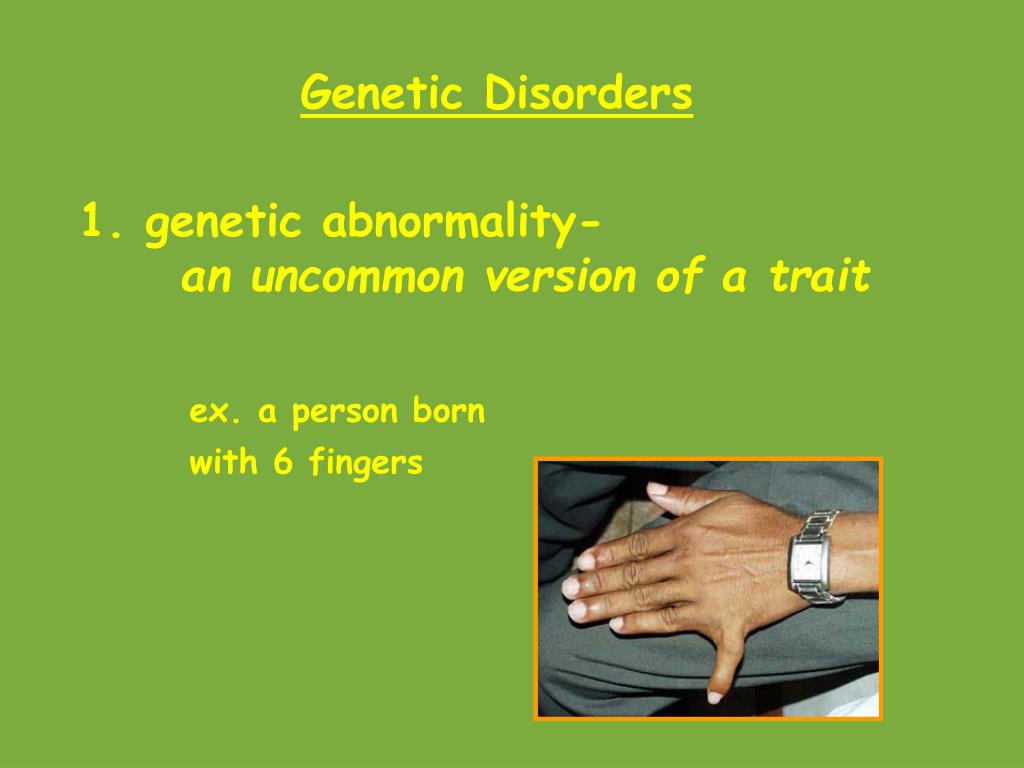 Genetic Disorders

1. genetic abnormality-
an uncommon version of a trait

ex. a person born with 6 fingers